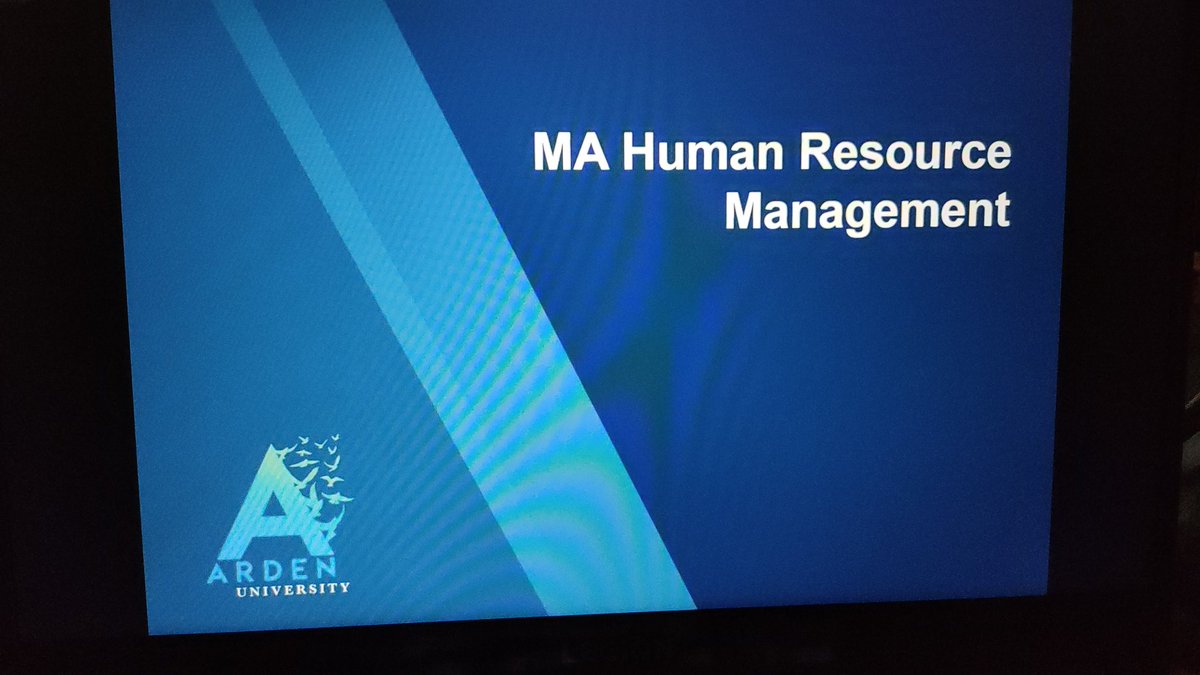 MA Human Resource Management

ARDEN
UNIVERSITY